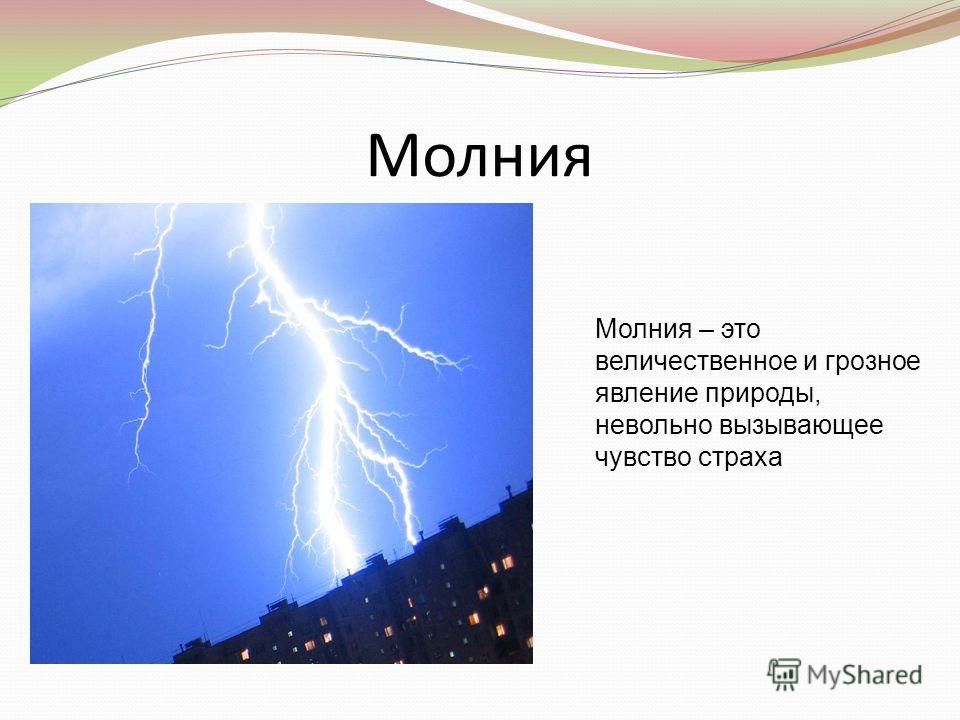 Молния

Молния – это величественное и грозное явление природы, невольно вызывающее чувство страха

MyShared